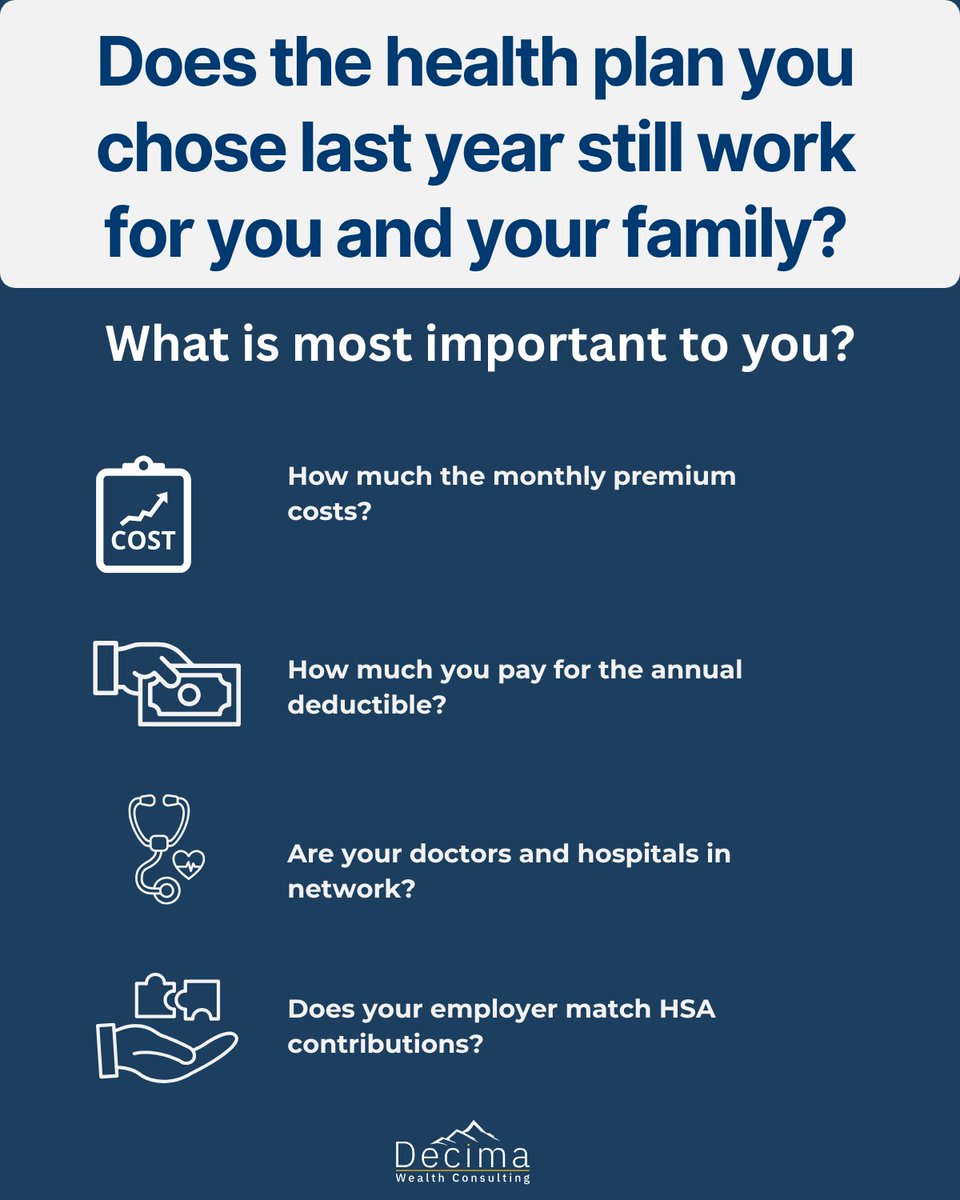 Does the health plan you chose last year still work for you and your family?

What is most important to you?

COST

How much the monthly premium costs?

How much you pay for the annual deductible?

Are your doctors and hospitals in network?

Does your employer match HSA contributions?

Decima
Wealth Consulting